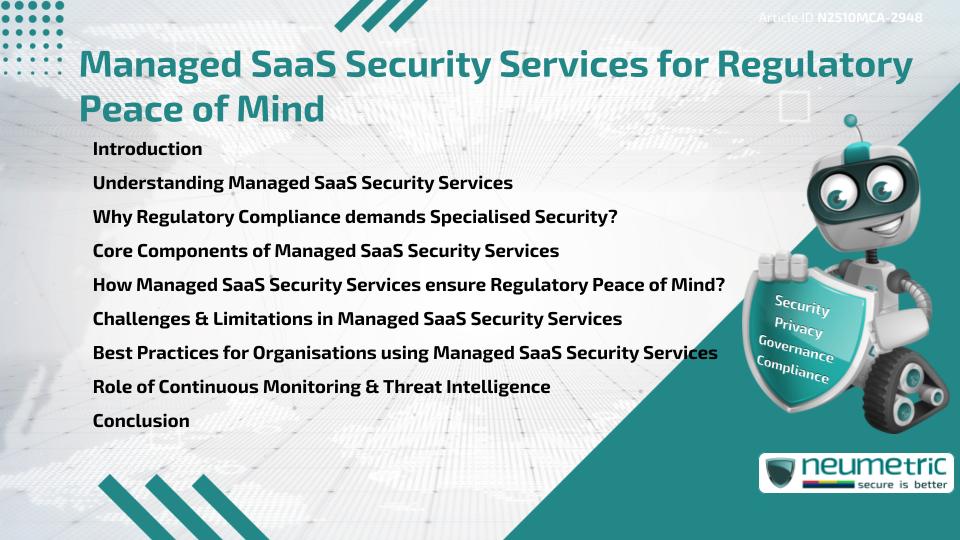 Article ID N2510MCA-2948

Managed SaaS Security Services for Regulatory Peace of Mind

Introduction

Understanding Managed SaaS Security Services

Why Regulatory Compliance demands Specialised Security?

Core Components of Managed SaaS Security Services

How Managed SaaS Security Services ensure Regulatory Peace of Mind?

Challenges & Limitations in Managed SaaS Security Services

Best Practices for Organisations using Managed SaaS Security Services

Role of Continuous Monitoring & Threat Intelligence

Conclusion

Security
Privacy
Governance
Compliance

neumetric
secure is better